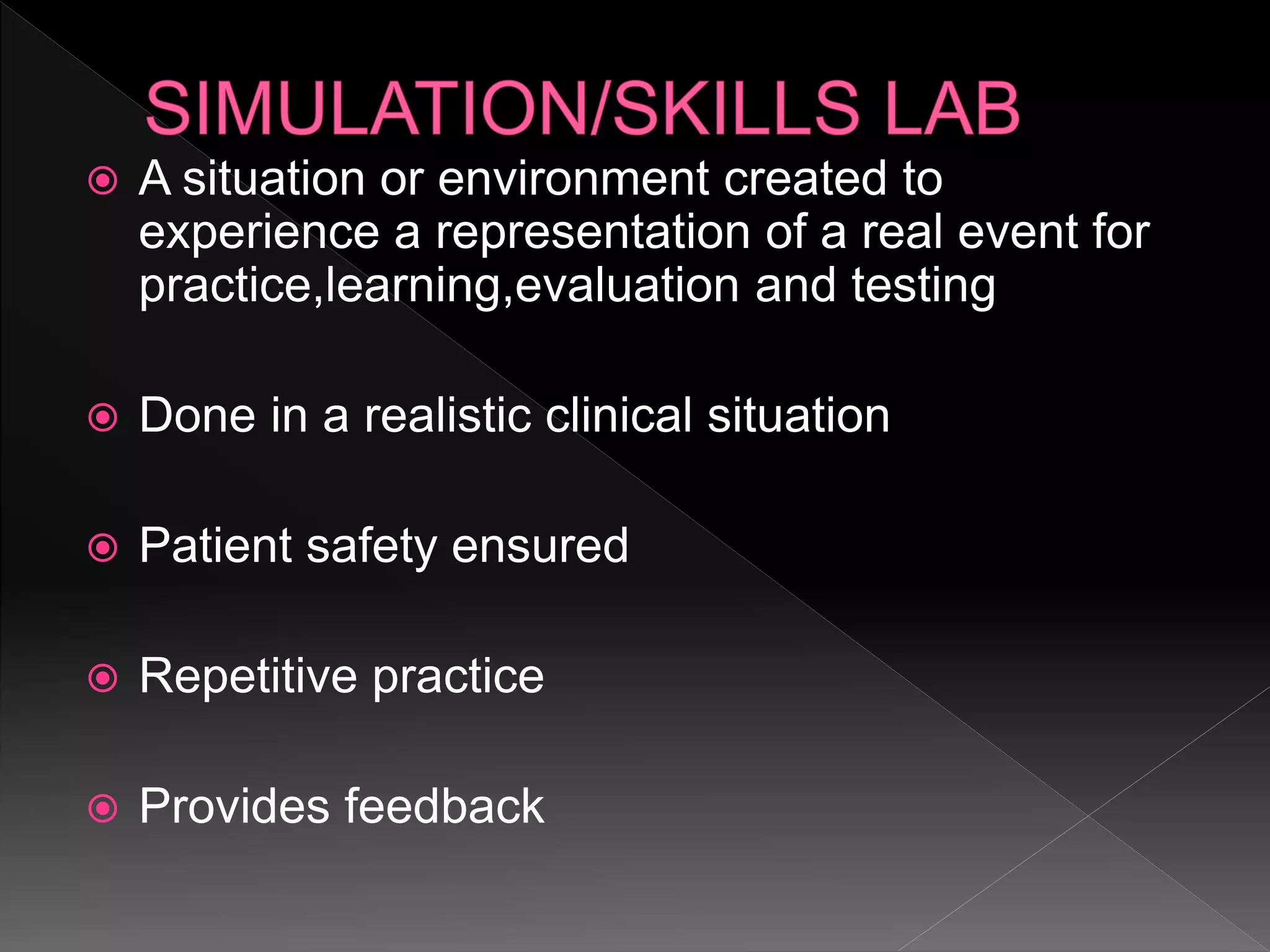 SIMULATION/SKILLS LAB

A situation or environment created to experience a representation of a real event for practice,learning,evaluation and testing

Done in a realistic clinical situation

Patient safety ensured

Repetitive practice

Provides feedback